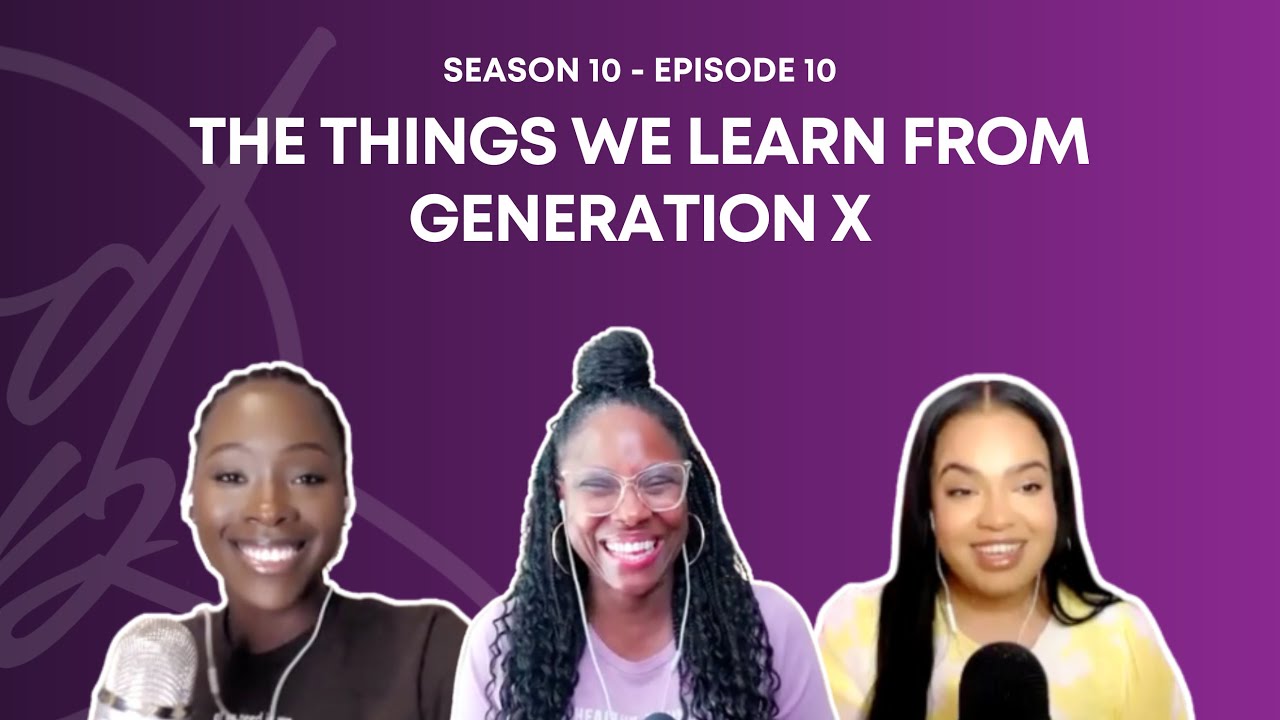 SEASON 10 - EPISODE 10

THE THINGS WE LEARN FROM GENERATION X